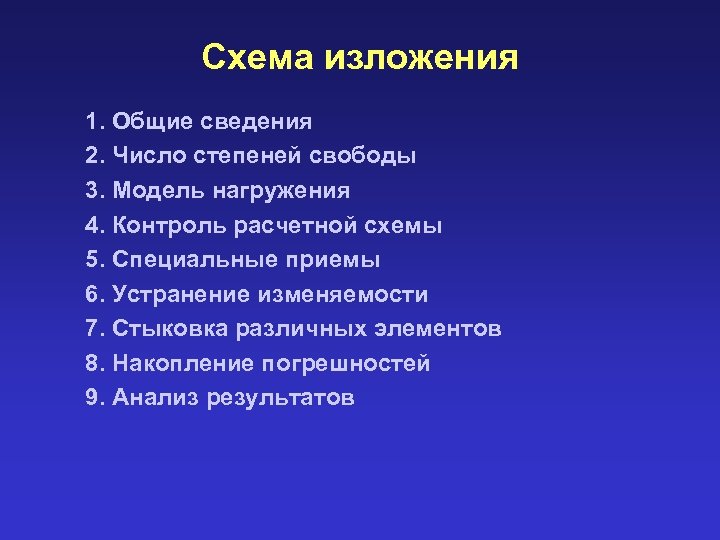 Схема изложения

1. Общие сведения
2. Число степеней свободы
3. Модель нагружения
4. Контроль расчетной схемы
5. Специальные приемы
6. Устранение изменяемости
7. Стыковка различных элементов
8. Накопление погрешностей
9. Анализ результатов